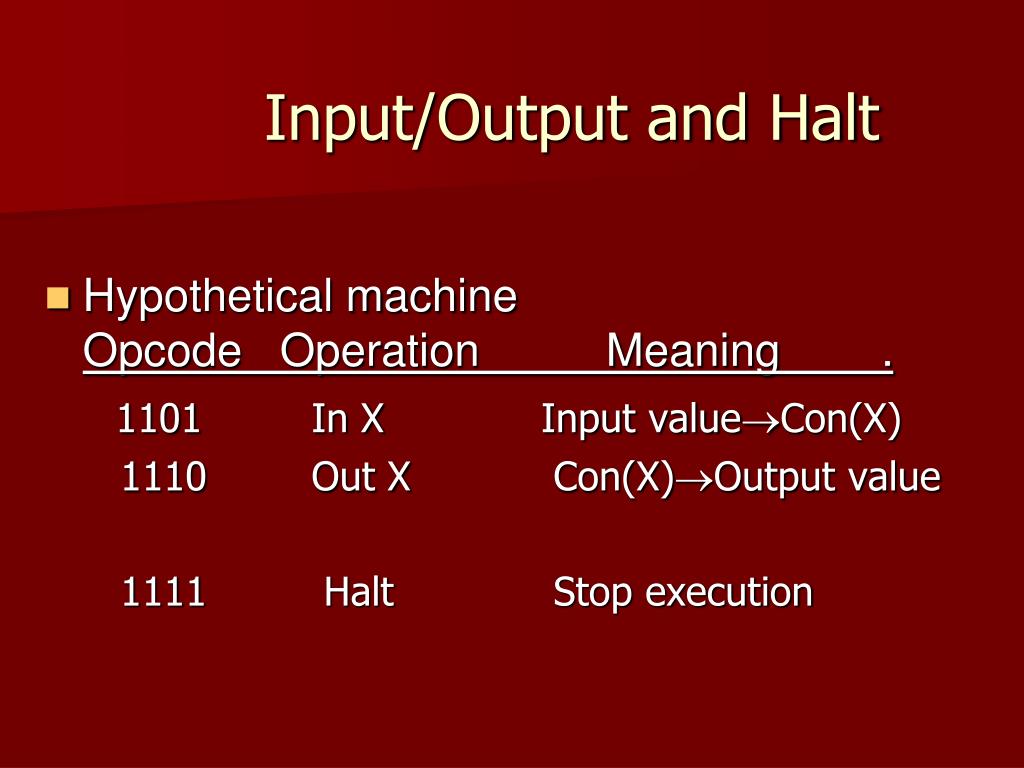 Input/Output and Halt

Hypothetical machine

| Opcode | Operation | Meaning . |
|---|---|---|
| 1101 | In X | Input value$\rightarrow$Con(X) |
| 1110 | Out X | Con(X)$\rightarrow$Output value |
| 1111 | Halt | Stop execution |